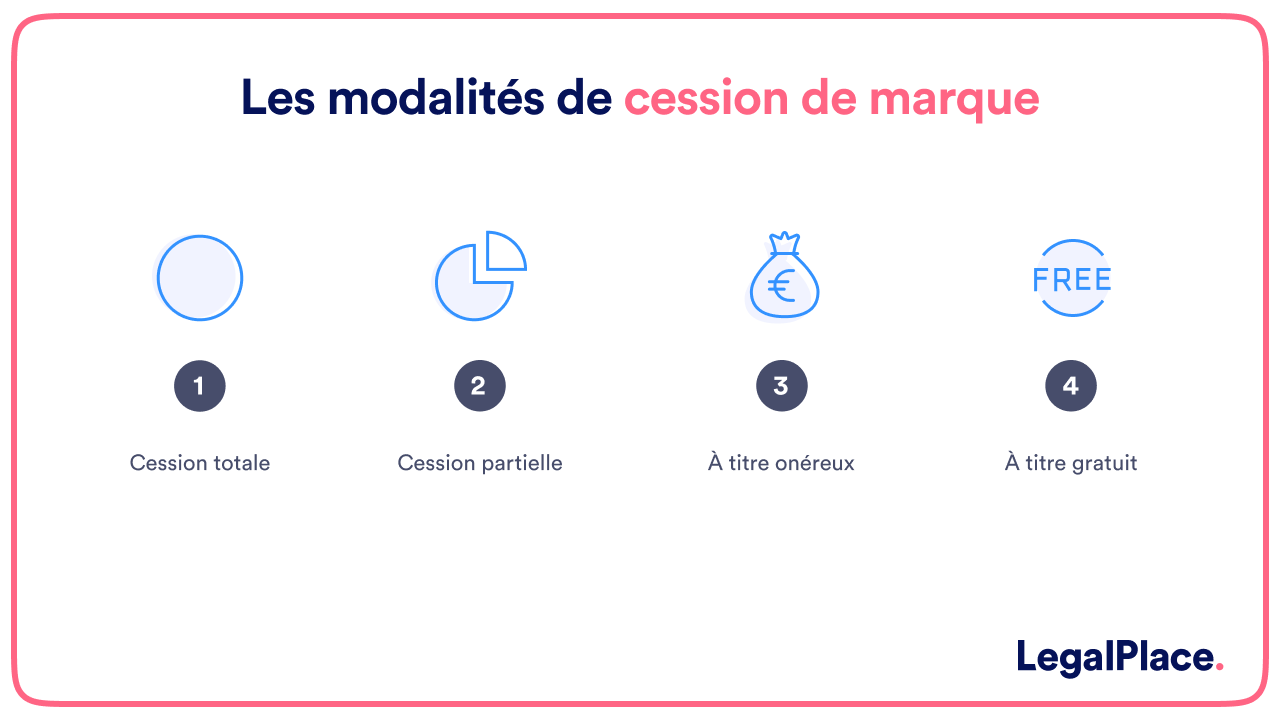 Les modalités de cession de marque

€

FREE

1

Cession totale

2

Cession partielle

3

À titre onéreux

4

À titre gratuit

LegalPlace.